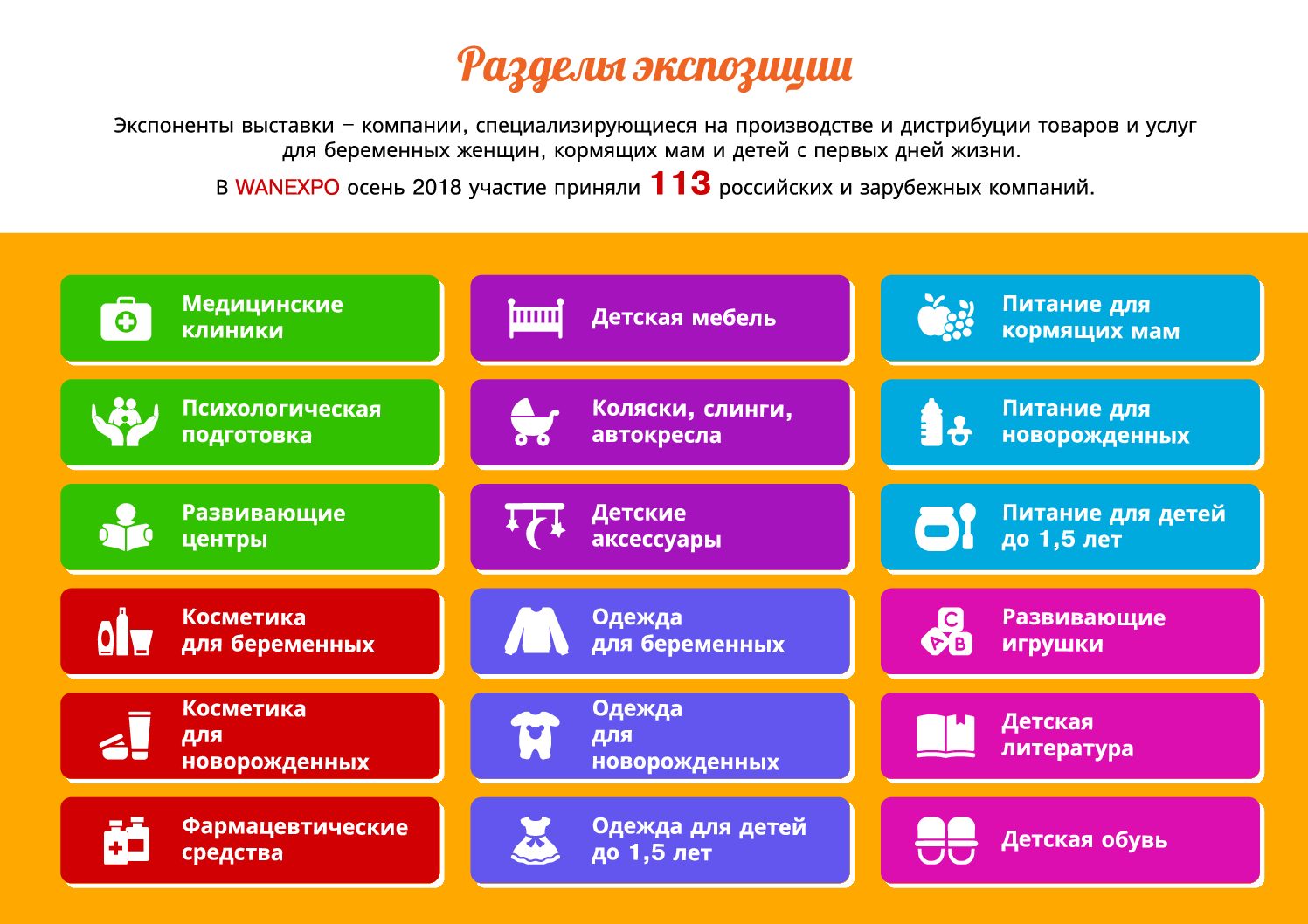 Разделы экспозиции

Экспоненты выставки – компании, специализирующиеся на производстве и дистрибуции товаров и услуг для беременных женщин, кормящих мам и детей с первых дней жизни.

В WANEXPO осень 2018 участие приняли 113 российских и зарубежных компаний.

Медицинские клиники

Психологическая подготовка

Развивающие центры

Косметика для беременных

Косметика для новорожденных

Фармацевтические средства

Детская мебель

Коляски, слинги, автокресла

Детские аксессуары

Одежда для беременных

Одежда для новорожденных

Одежда для детей до 1,5 лет

Питание для кормящих мам

Питание для новорожденных

Питание для детей до 1,5 лет

Развивающие игрушки

Детская литература

Детская обувь